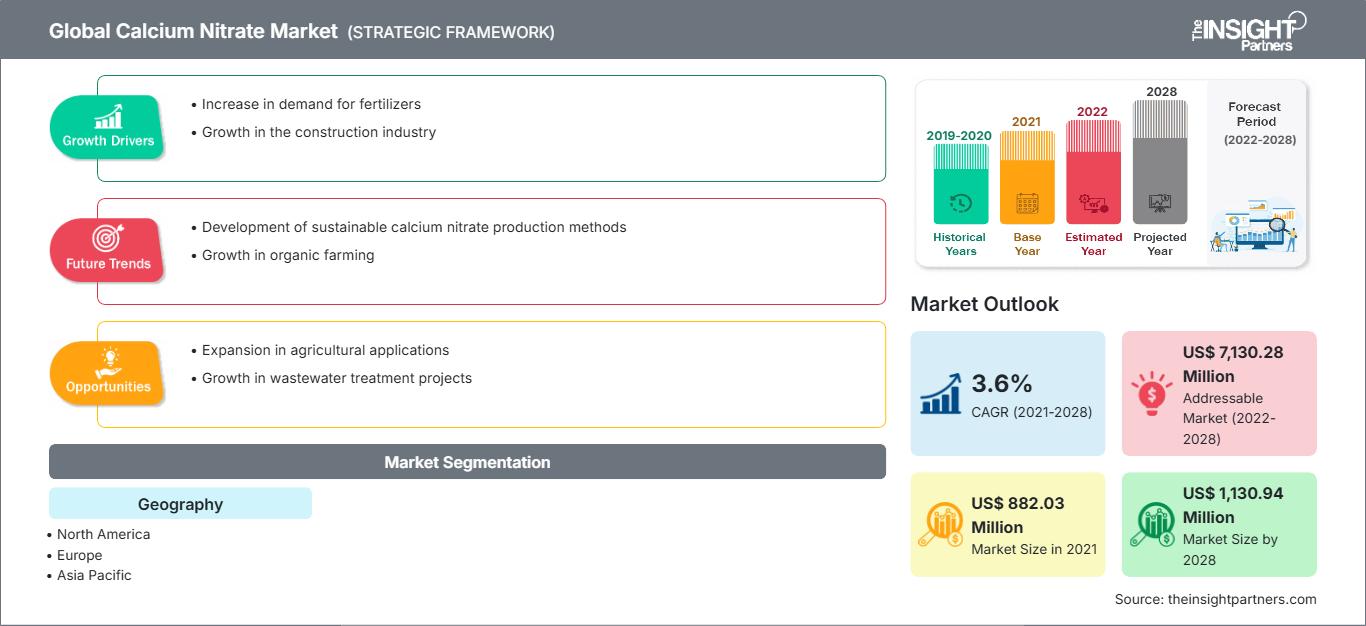 Global Calcium Nitrate Market (STRATEGIC FRAMEWORK)

The INSIGHT Partners

Growth Drivers
• Increase in demand for fertilizers
• Growth in the construction industry

Future Trends
• Development of sustainable calcium nitrate production methods
• Growth in organic farming

Opportunities
• Expansion in agricultural applications
• Growth in wastewater treatment projects

Market Segmentation

Geography
• North America
• Europe
• Asia Pacific

2019-2020
Historical Years

2021
Base Year

2022
Estimated Year

2028
Projected Year

Forecast Period (2022-2028)

Market Outlook

3.6%
CAGR (2021-2028)

US$ 7,130.28 Million
Addressable Market (2022-2028)

US$ 882.03 Million
Market Size in 2021

US$ 1,130.94 Million
Market Size by 2028

Source: theinsightpartners.com